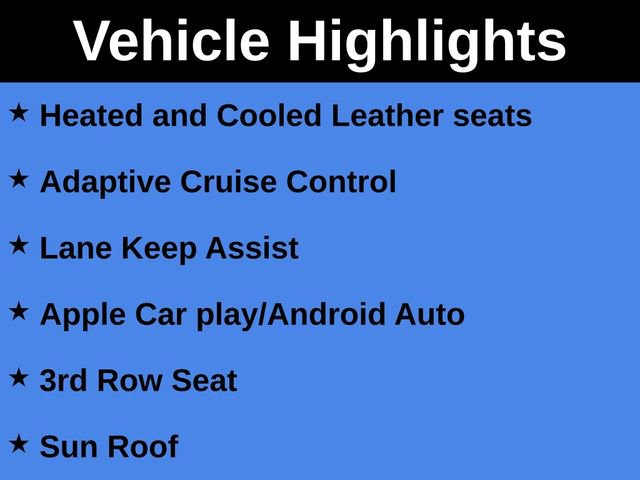 Vehicle Highlights

★ Heated and Cooled Leather seats

★ Adaptive Cruise Control

★ Lane Keep Assist

★ Apple Car play/Android Auto

★ 3rd Row Seat

★ Sun Roof